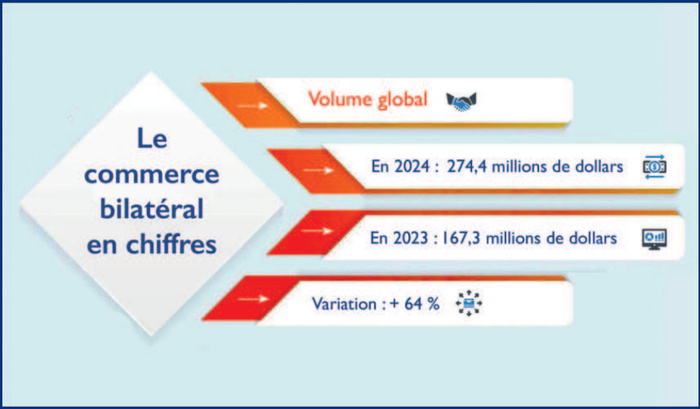 Le commerce bilatéral en chiffres

Volume global

En 2024 : 274,4 millions de dollars

En 2023 : 167,3 millions de dollars

Variation : + 64 %